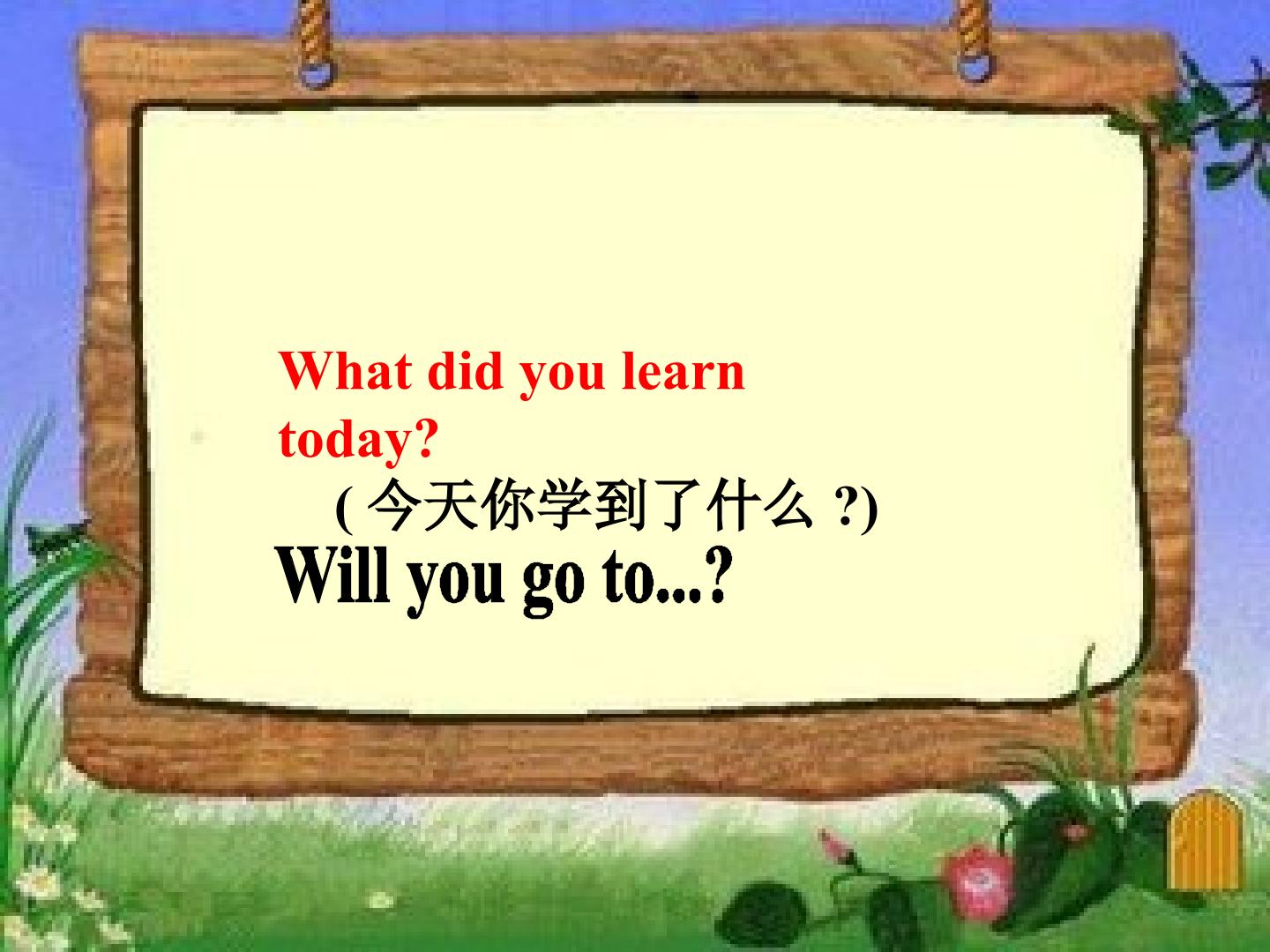 What did you learn today?
( 今天你学到了什么 ?)
Will you go to...?